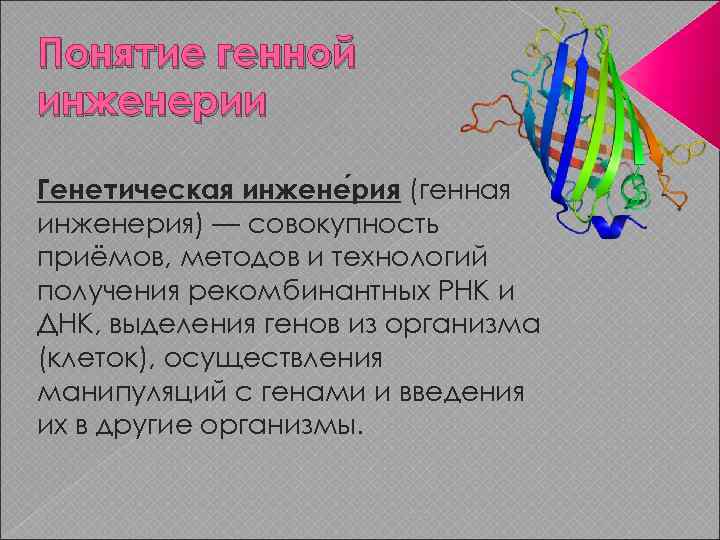 Понятие генной инженерии

Генетическая инжене́рия (генная инженерия) — совокупность приёмов, методов и технологий получения рекомбинантных РНК и ДНК, выделения генов из организма (клеток), осуществления манипуляций с генами и введения их в другие организмы.